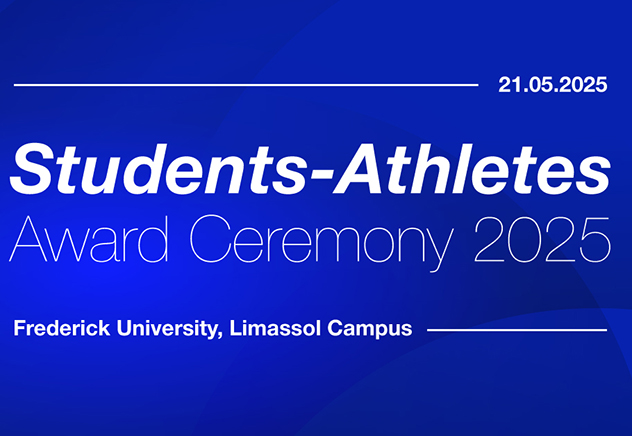 21.05.2025

Students-Athletes
Award Ceremony 2025

Frederick University, Limassol Campus